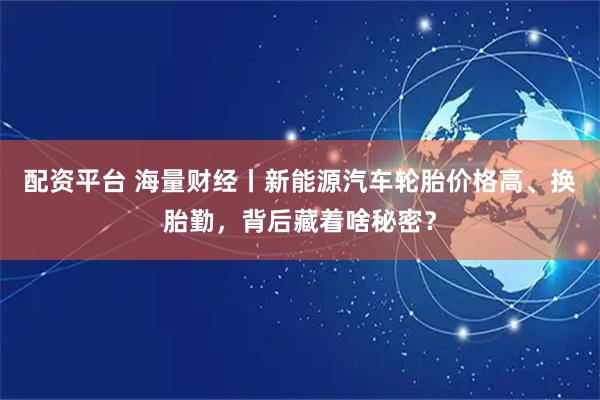 配资平台 海量财经丨新能源汽车轮胎价格高、换胎勤，背后藏着啥秘密？